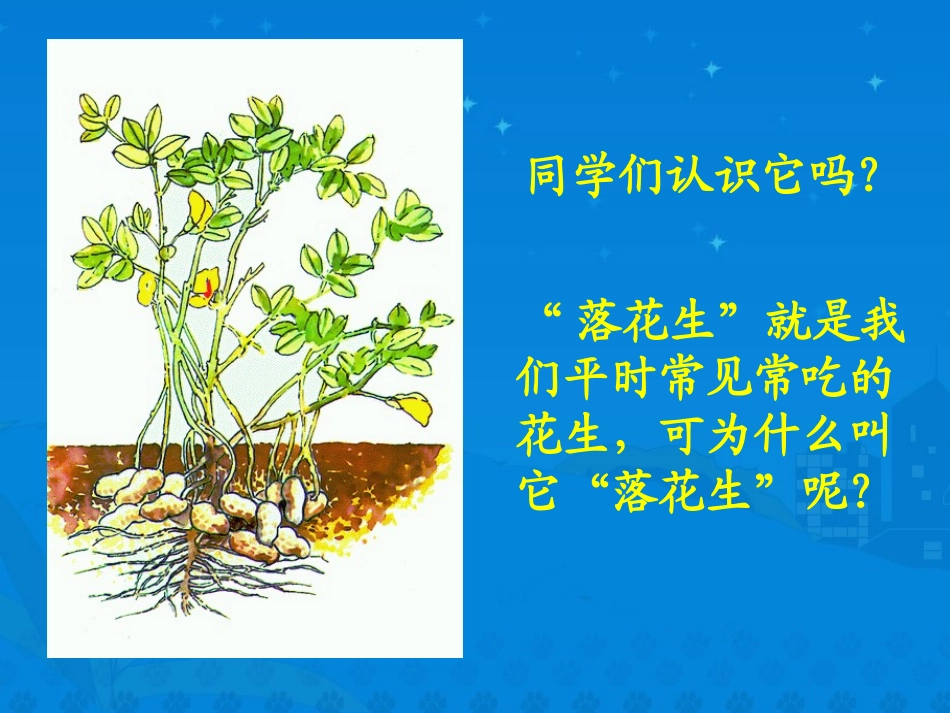 同学们认识它吗?

“落花生”就是我们平时常见常吃的花生，可为什么叫它“落花生”呢?